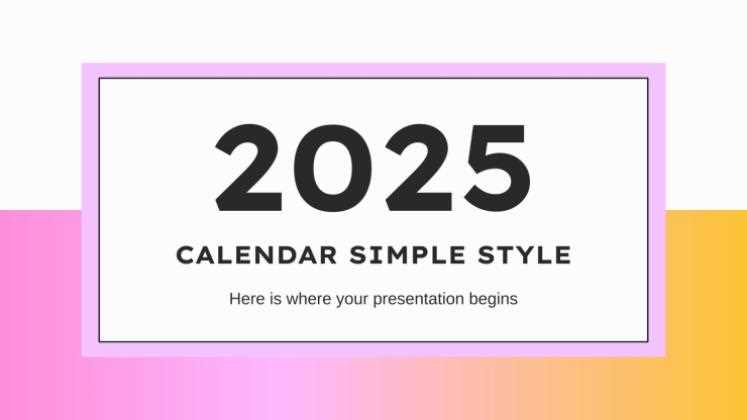 2025

CALENDAR SIMPLE STYLE

Here is where your presentation begins